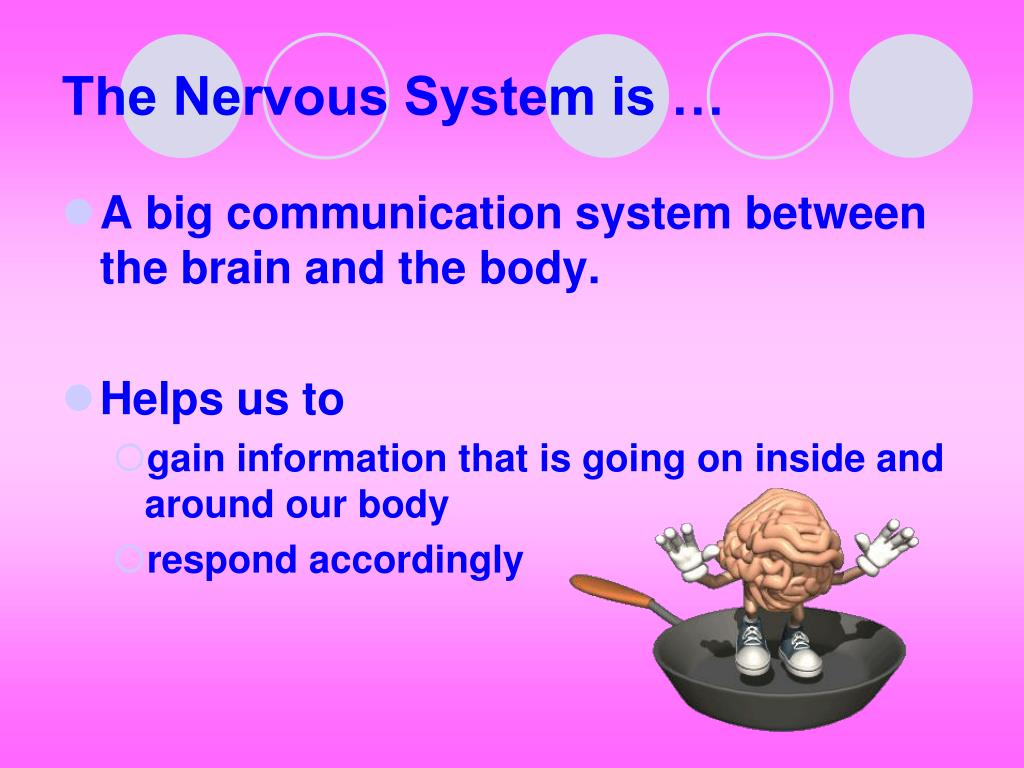 The Nervous System is …

A big communication system between the brain and the body.

Helps us to

gain information that is going on inside and around our body

respond accordingly